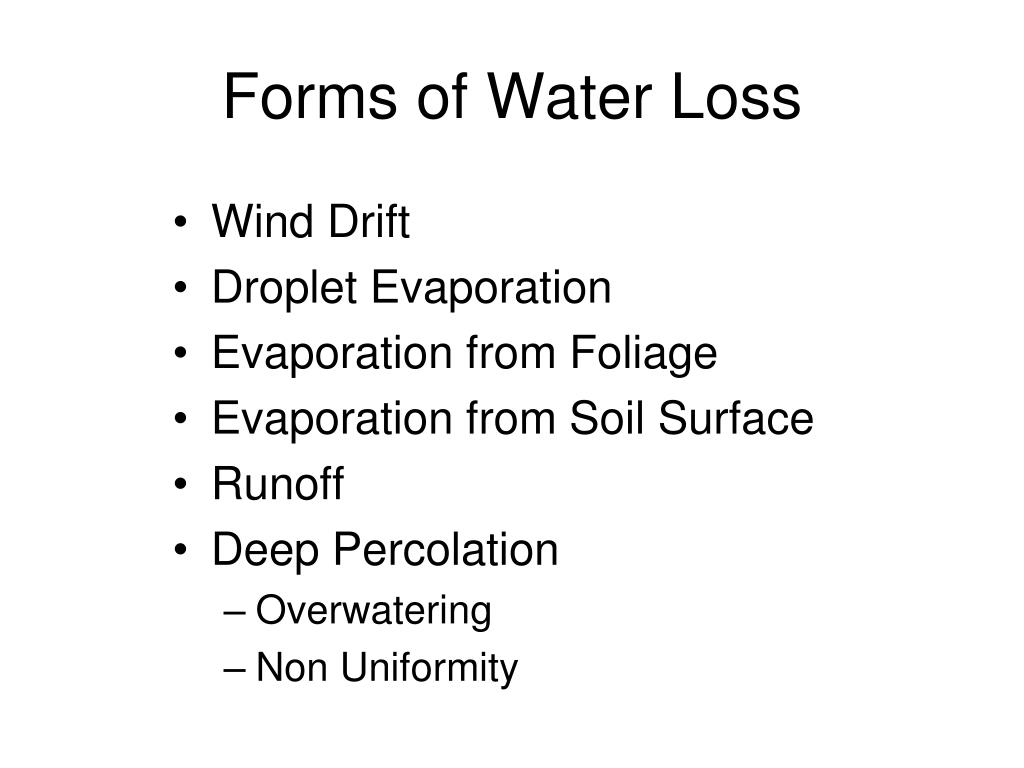 Forms of Water Loss

• Wind Drift
• Droplet Evaporation
• Evaporation from Foliage
• Evaporation from Soil Surface
• Runoff
• Deep Percolation
– Overwatering
– Non Uniformity